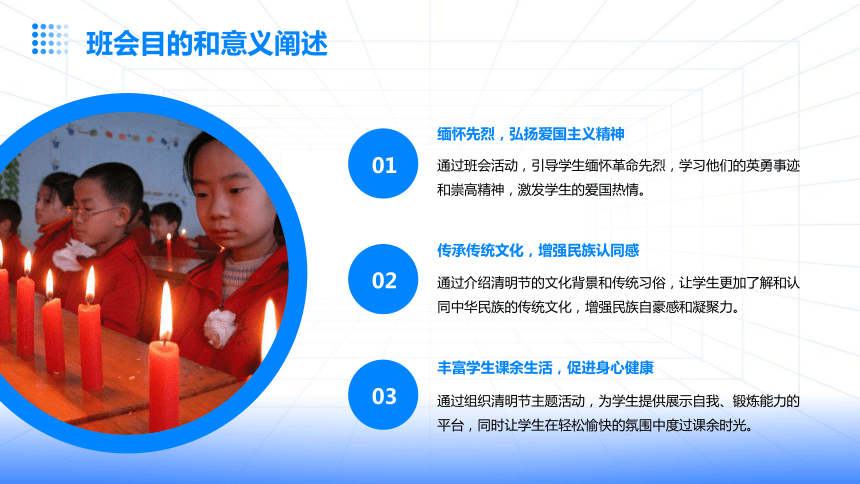 班会目的和意义阐述

01

缅怀先烈，弘扬爱国主义精神

通过班会活动，引导学生缅怀革命先烈，学习他们的英勇事迹和崇高精神，激发学生的爱国热情。

02

传承传统文化，增强民族认同感

通过介绍清明节的文化背景和传统习俗，让学生更加了解和认同中华民族的传统文化，增强民族自豪感和凝聚力。

03

丰富学生课余生活，促进身心健康

通过组织清明节主题活动，为学生提供展示自我、锻炼能力的平台，同时让学生在轻松愉快的氛围中度过课余时光。